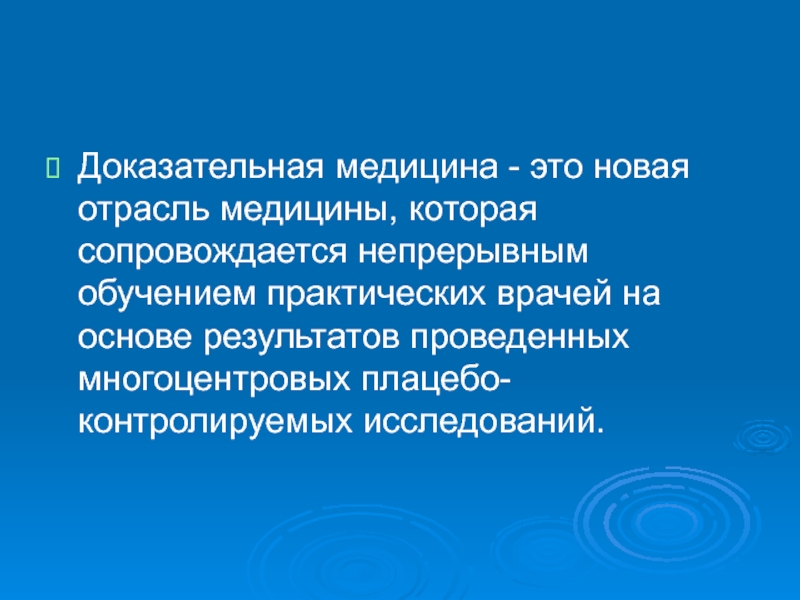 Доказательная медицина - это новая отрасль медицины, которая сопровождается непрерывным обучением практических врачей на основе результатов проведенных многоцентровых плацебо-контролируемых исследований.